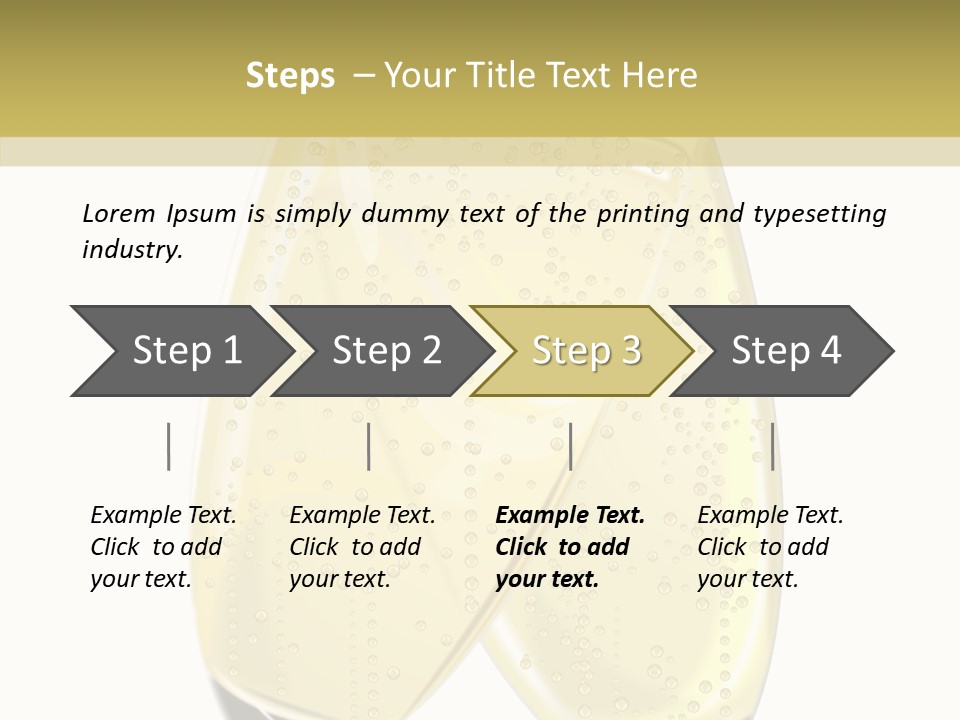 Steps – Your Title Text Here

Lorem Ipsum is simply dummy text of the printing and typesetting industry.

Step 1

Step 2

Step 3

Step 4

Example Text. Click to add your text.

Example Text. Click to add your text.

Example Text. Click to add your text.

Example Text. Click to add your text.